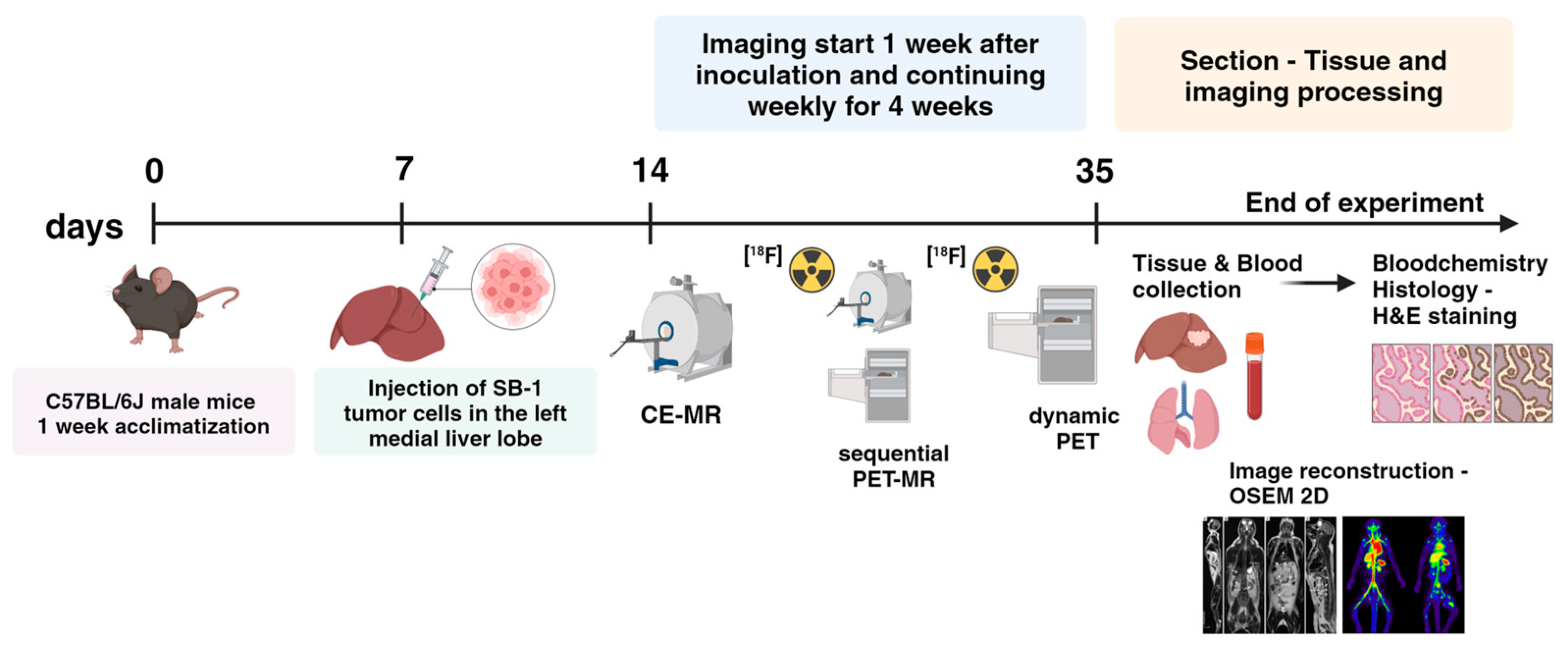 Imaging start 1 week after inoculation and continuing weekly for 4 weeks

Section - Tissue and imaging processing

0

7

14

35

days

End of experiment

C57BL/6J male mice 1 week acclimatization

Injection of SB-1 tumor cells in the left medial liver lobe

CE-MR

$[^{18}F]$

sequential PET-MR

$[^{18}F]$

dynamic PET

Tissue & Blood collection

Bloodchemistry Histology - H&E staining

Image reconstruction - OSEM 2D